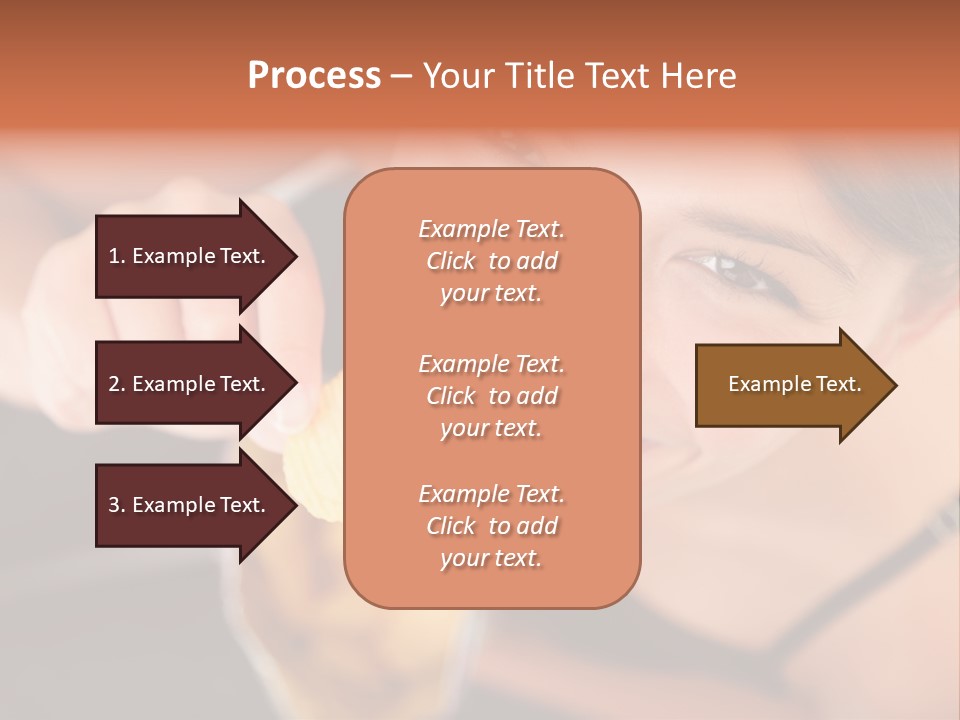 Process – Your Title Text Here

1. Example Text.

2. Example Text.

3. Example Text.

Example Text. Click to add your text.

Example Text. Click to add your text.

Example Text. Click to add your text.

Example Text.